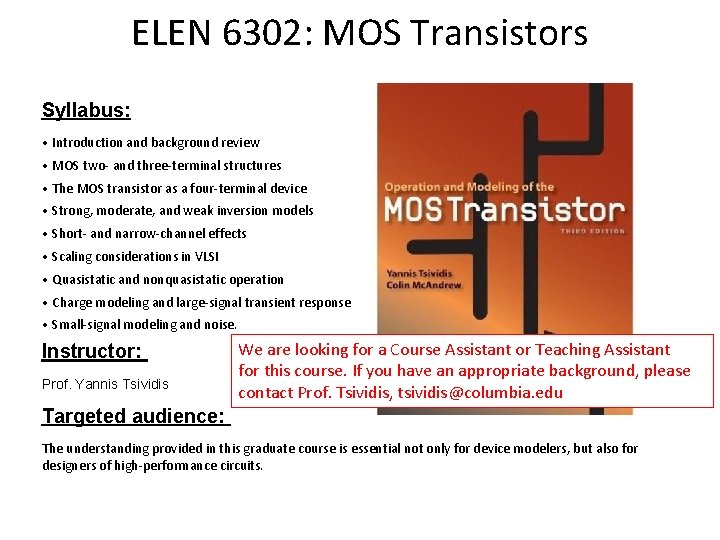 ELEN 6302: MOS Transistors

Syllabus:

• Introduction and background review
• MOS two- and three-terminal structures
• The MOS transistor as a four-terminal device
• Strong, moderate, and weak inversion models
• Short- and narrow-channel effects
• Scaling considerations in VLSI
• Quasistatic and nonquasistatic operation
• Charge modeling and large-signal transient response
• Small-signal modeling and noise.

Operation and Modeling of the
MOS Transistor
THIRD EDITION
Yannis Tsividis
Colin McAndrew

Instructor:

Prof. Yannis Tsividis

We are looking for a Course Assistant or Teaching Assistant for this course. If you have an appropriate background, please contact Prof. Tsividis, tsividis@columbia.edu

Targeted audience:

The understanding provided in this graduate course is essential not only for device modelers, but also for designers of high-performance circuits.